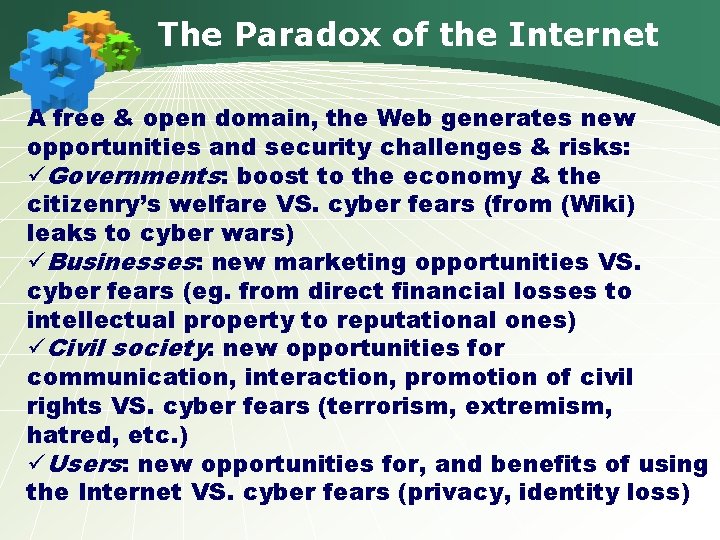 The Paradox of the Internet

A free & open domain, the Web generates new opportunities and security challenges & risks:
✓Governments: boost to the economy & the citizenry's welfare VS. cyber fears (from (Wiki) leaks to cyber wars)
✓Businesses: new marketing opportunities VS. cyber fears (eg. from direct financial losses to intellectual property to reputational ones)
✓Civil society: new opportunities for communication, interaction, promotion of civil rights VS. cyber fears (terrorism, extremism, hatred, etc.)
✓Users: new opportunities for, and benefits of using the Internet VS. cyber fears (privacy, identity loss)